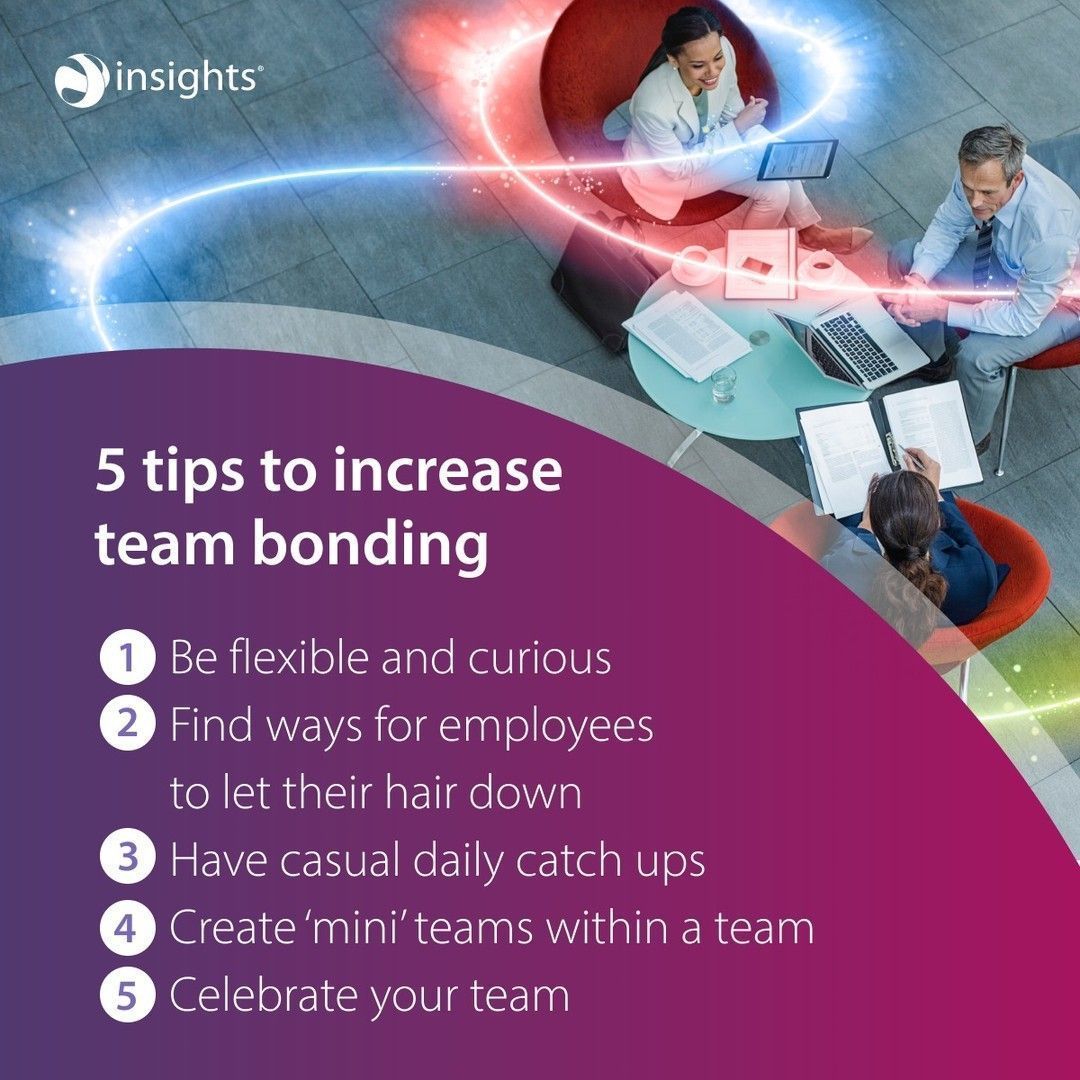 insights®

5 tips to increase team bonding

1 Be flexible and curious
2 Find ways for employees to let their hair down
3 Have casual daily catch ups
4 Create 'mini' teams within a team
5 Celebrate your team